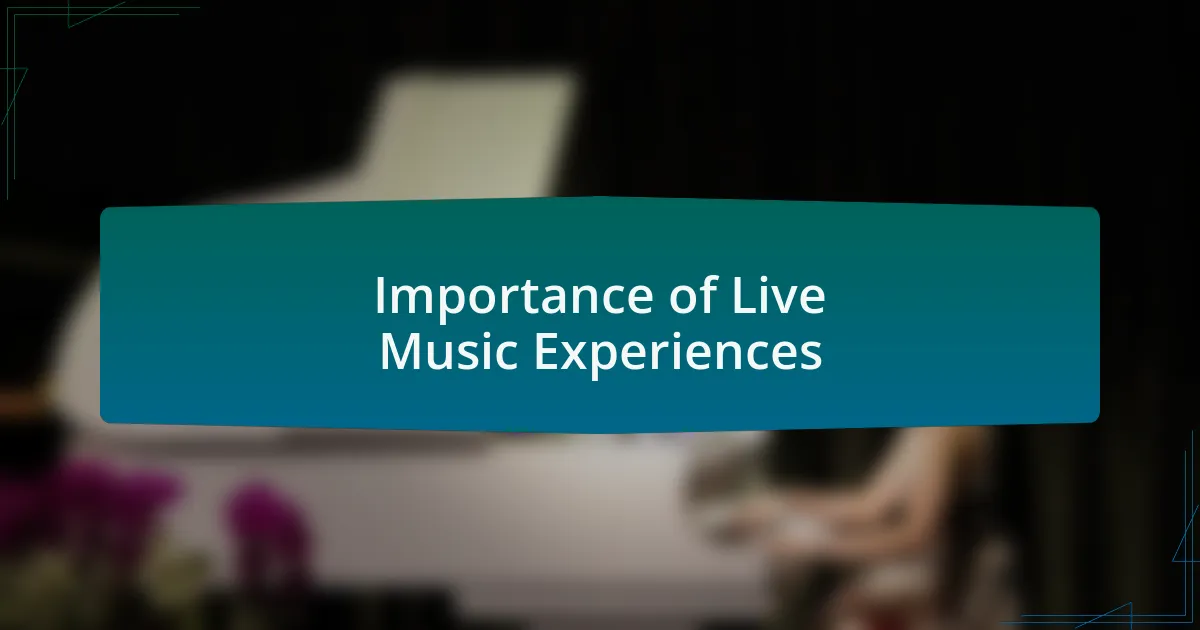 Importance of Live Music Experiences